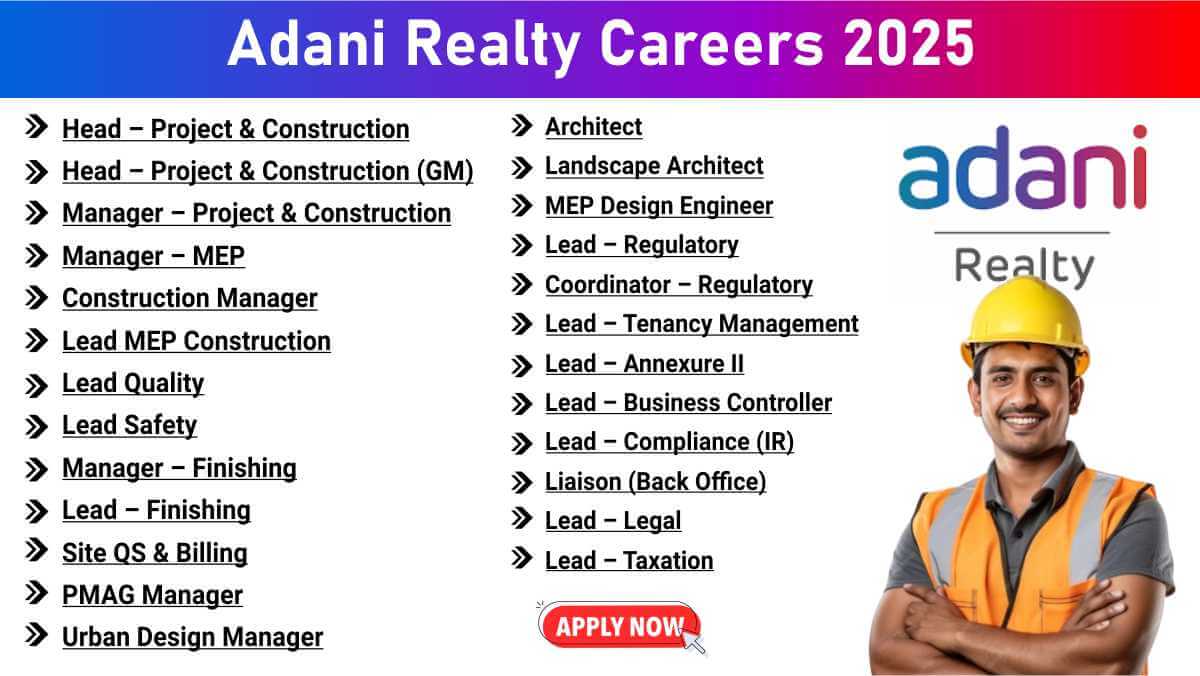 Adani Realty Careers 2025

Head – Project & Construction
Head – Project & Construction (GM)
Manager – Project & Construction
Manager – MEP
Construction Manager
Lead MEP Construction
Lead Quality
Lead Safety
Manager – Finishing
Lead – Finishing
Site QS & Billing
PMAG Manager
Urban Design Manager

Architect
Landscape Architect
MEP Design Engineer
Lead – Regulatory
Coordinator – Regulatory
Lead – Tenancy Management
Lead – Annexure II
Lead – Business Controller
Lead – Compliance (IR)
Liaison (Back Office)
Lead – Legal
Lead – Taxation

APPLY NOW

adani
Realty